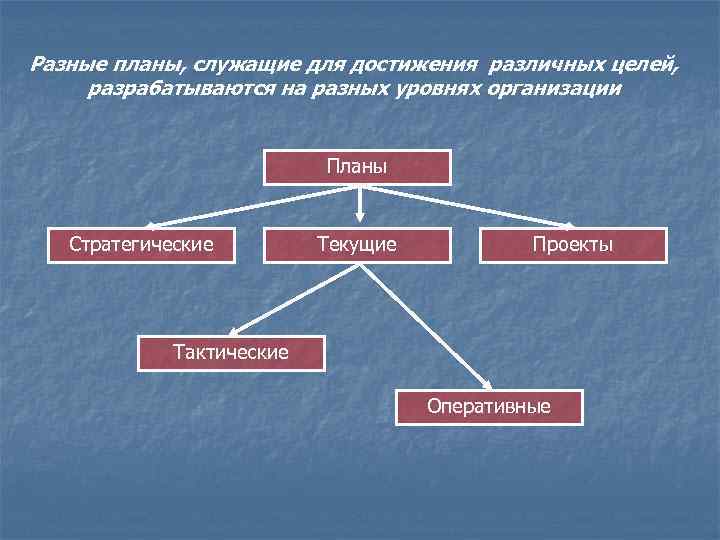 Разные планы, служащие для достижения различных целей, разрабатываются на разных уровнях организации

Планы

Стратегические

Текущие

Проекты

Тактические

Оперативные